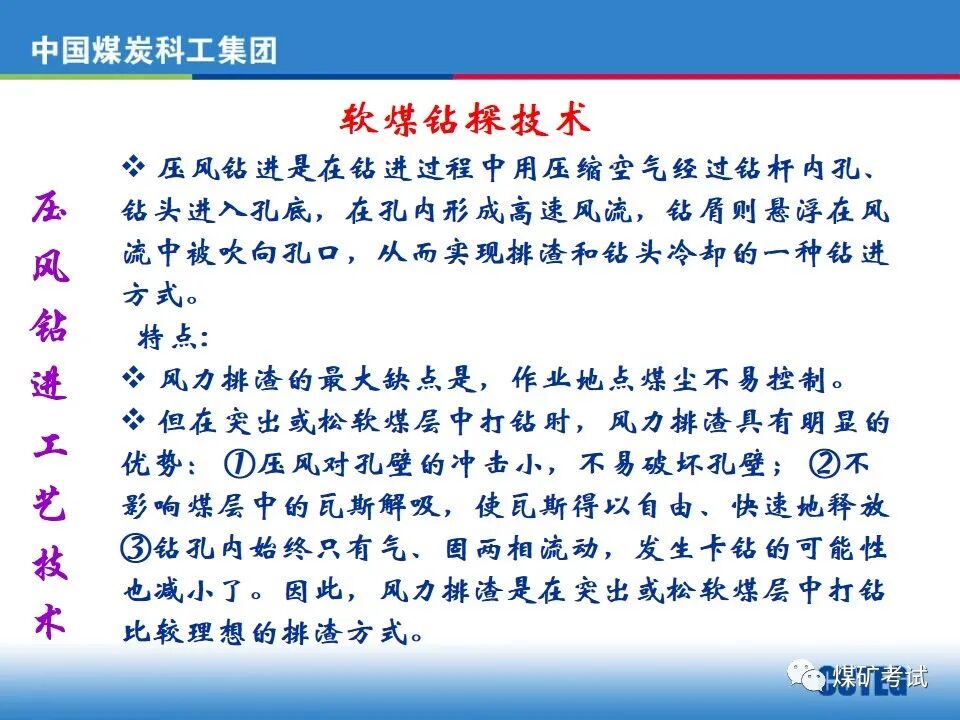 中国煤炭科工集团

软煤钻探技术

压风钻进工艺技术

❖ 压风钻进是在钻进过程中用压缩空气经过钻杆内孔、钻头进入孔底，在孔内形成高速风流，钻屑则悬浮在风流中被吹向孔口，从而实现排渣和钻头冷却的一种钻进方式。

特点：

❖ 风力排渣的最大缺点是，作业地点煤尘不易控制。

❖ 但在突出或松软煤层中打钻时，风力排渣具有明显的优势：①压风对孔壁的冲击小，不易破坏孔壁；②不影响煤层中的瓦斯解吸，使瓦斯得以自由、快速地释放③钻孔内始终只有气、固两相流动，发生卡钻的可能性也减小了。因此，风力排渣是在突出或松软煤层中打钻比较理想的排渣方式。

煤矿考试